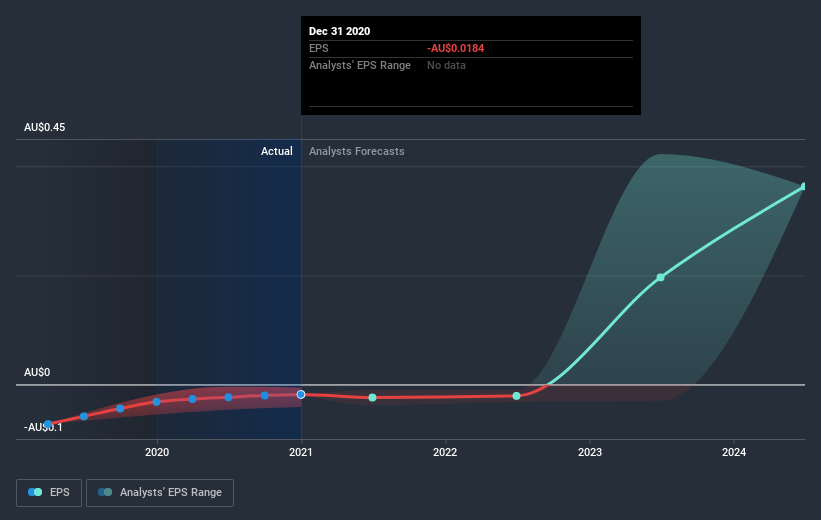 Dec 31 2020
EPS -AU$0.0184
Analysts' EPS Range No data

AU$0.45
Actual Analysts Forecasts
AU$0
-AU$0.1
2020 2021 2022 2023 2024

EPS Analysts' EPS Range